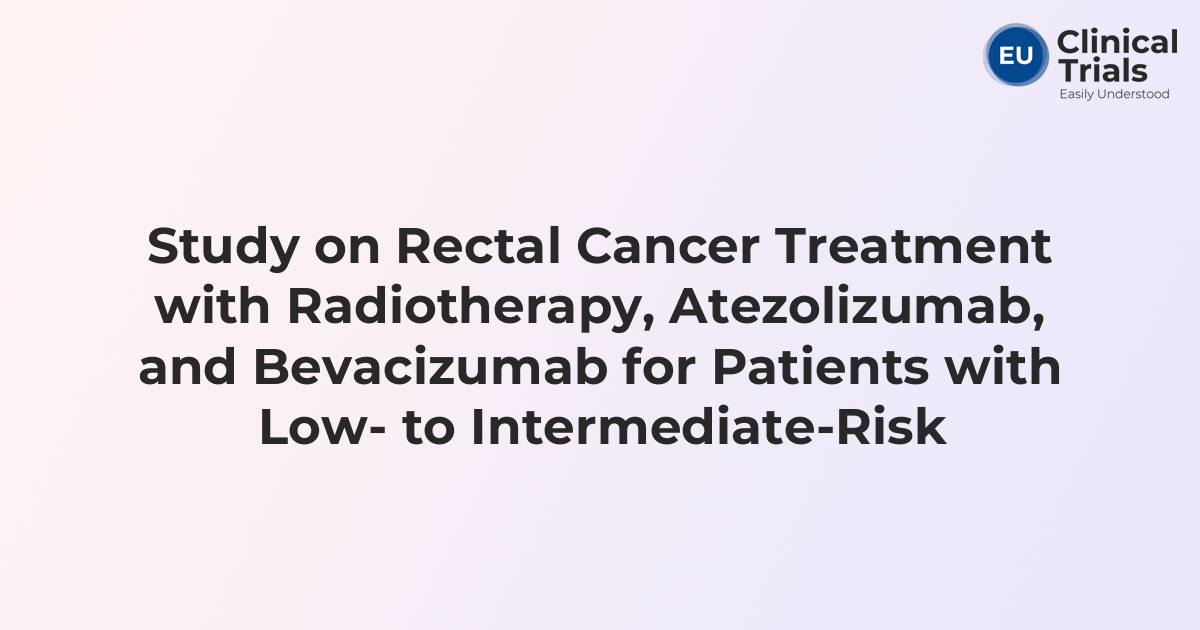 EU Clinical Trials
Easily Understood

Study on Rectal Cancer Treatment with Radiotherapy, Atezolizumab, and Bevacizumab for Patients with Low- to Intermediate-Risk